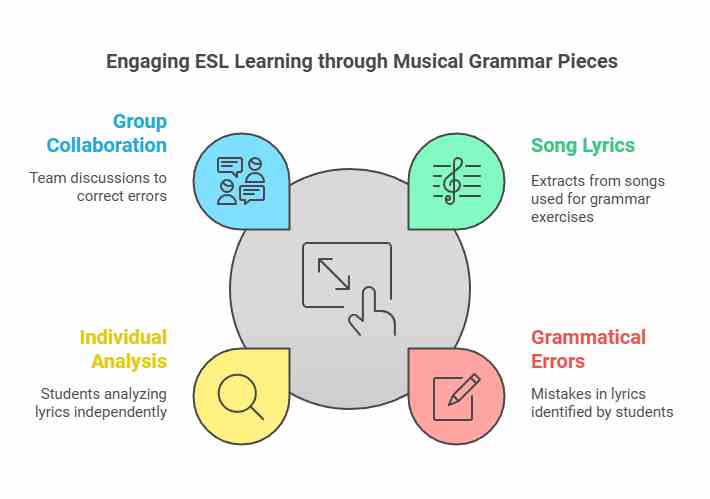 Engaging ESL Learning through Musical Grammar Pieces

Group Collaboration

Team discussions to correct errors

Song Lyrics

Extracts from songs used for grammar exercises

Individual Analysis

Students analyzing lyrics independently

Grammatical Errors

Mistakes in lyrics identified by students